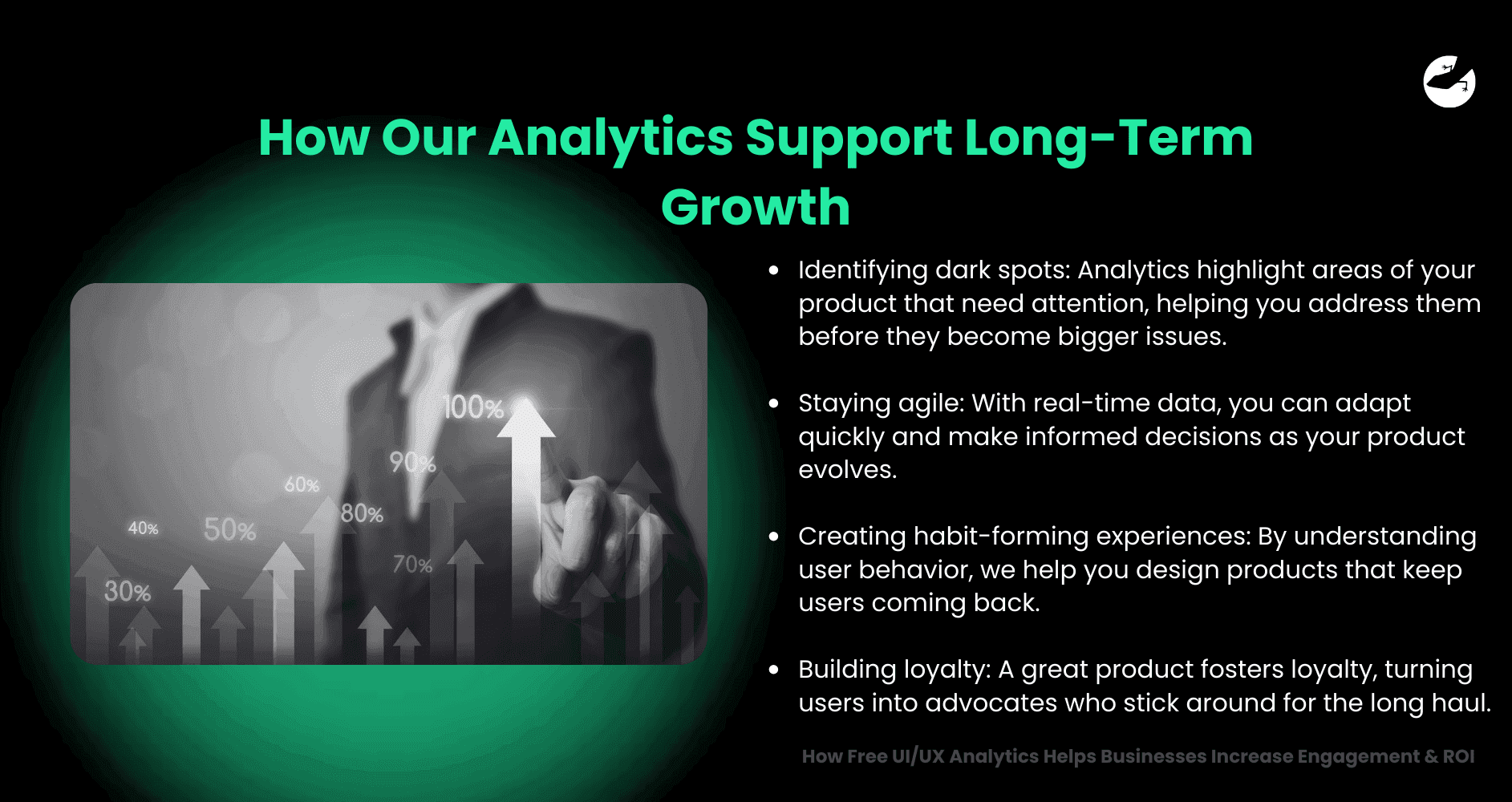 How Our Analytics Support Long-Term Growth

100%
90%
60%
80%
40%
50%
70%
30%

- Identifying dark spots: Analytics highlight areas of your product that need attention, helping you address them before they become bigger issues.

- Staying agile: With real-time data, you can adapt quickly and make informed decisions as your product evolves.

- Creating habit-forming experiences: By understanding user behavior, we help you design products that keep users coming back.

- Building loyalty: A great product fosters loyalty, turning users into advocates who stick around for the long haul.

How Free UI/UX Analytics Helps Businesses Increase Engagement & ROI